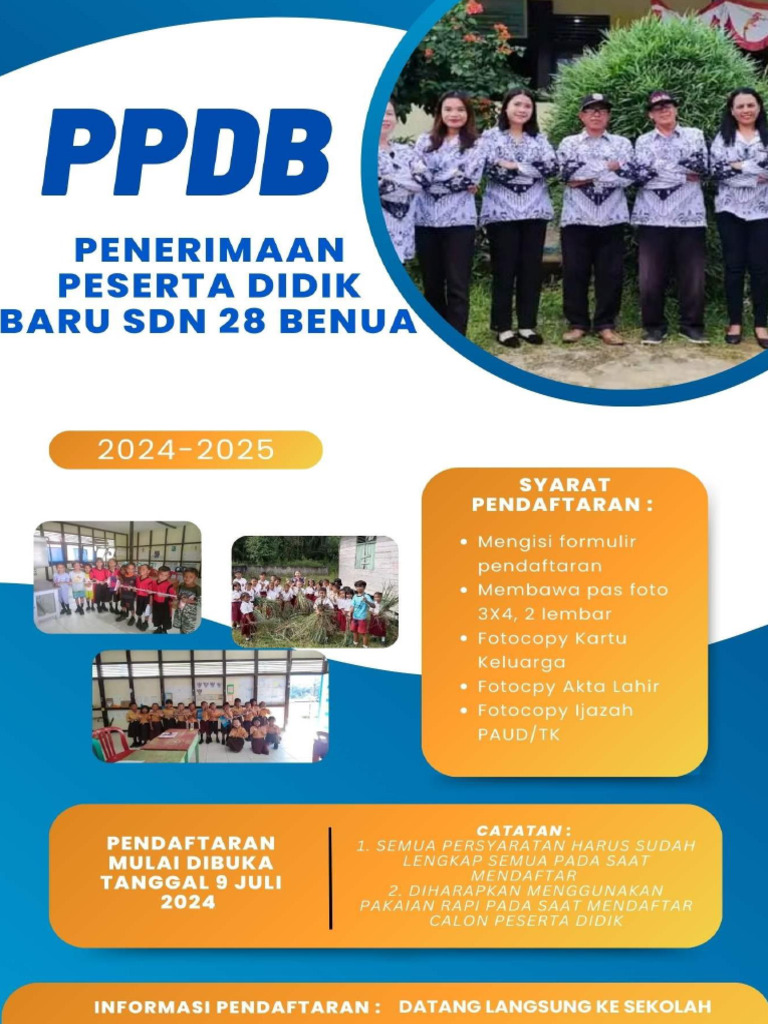 PPDB

PENERIMAAN PESERTA DIDIK BARU SDN 28 BENUA

2024-2025

SYARAT PENDAFTARAN :

- Mengisi formulir pendaftaran
- Membawa pas foto 3X4, 2 lembar
- Fotocopy Kartu Keluarga
- Fotocpy Akta Lahir
- Fotocopy Ijazah PAUD/TK

PENDAFTARAN MULAI DIBUKA TANGGAL 9 JULI 2024

CATATAN :
1. SEMUA PERSYARATAN HARUS SUDAH LENGKAP SEMUA PADA SAAT MENDAFTAR
2. DIHARAPKAN MENGGUNAKAN PAKAIAN RAPI PADA SAAT MENDAFTAR CALON PESERTA DIDIK

INFORMASI PENDAFTARAN : DATANG LANGSUNG KE SEKOLAH